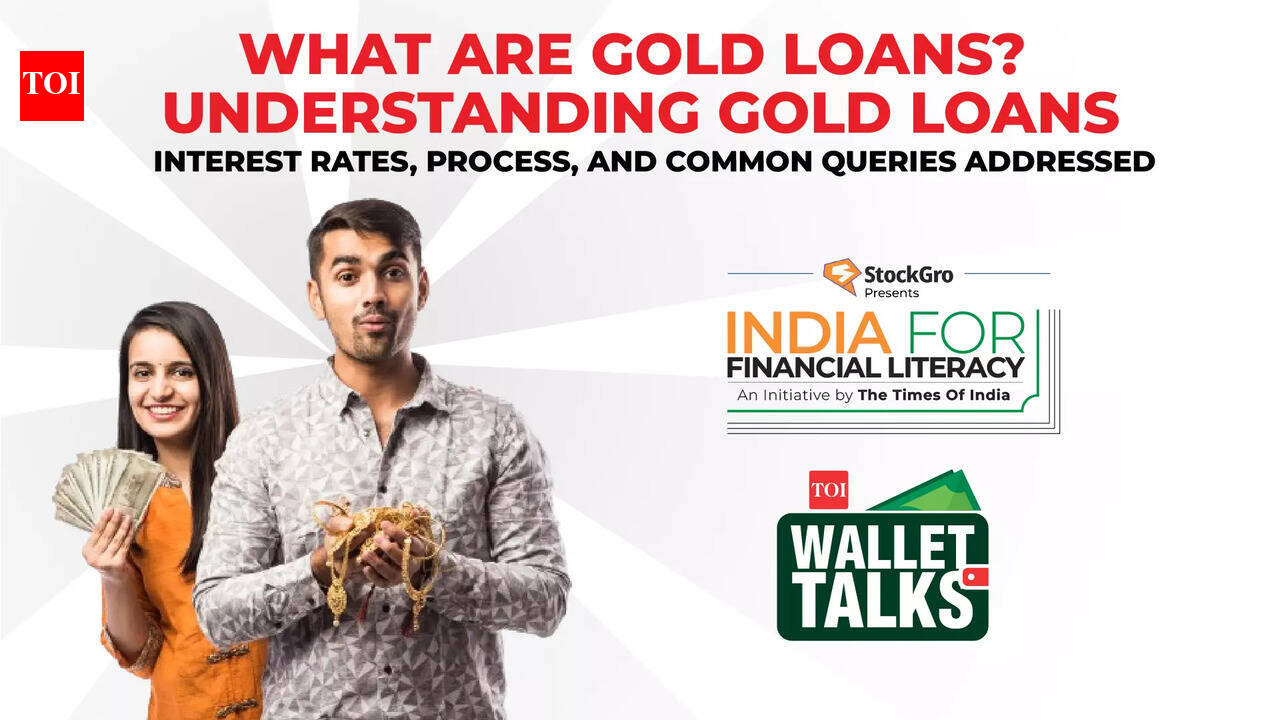 TOI

WHAT ARE GOLD LOANS?
UNDERSTANDING GOLD LOANS
INTEREST RATES, PROCESS, AND COMMON QUERIES ADDRESSED

StockGro
Presents

INDIA FOR
FINANCIAL LITERACY
An Initiative by The Times Of India

TOI
WALLET
TALKS